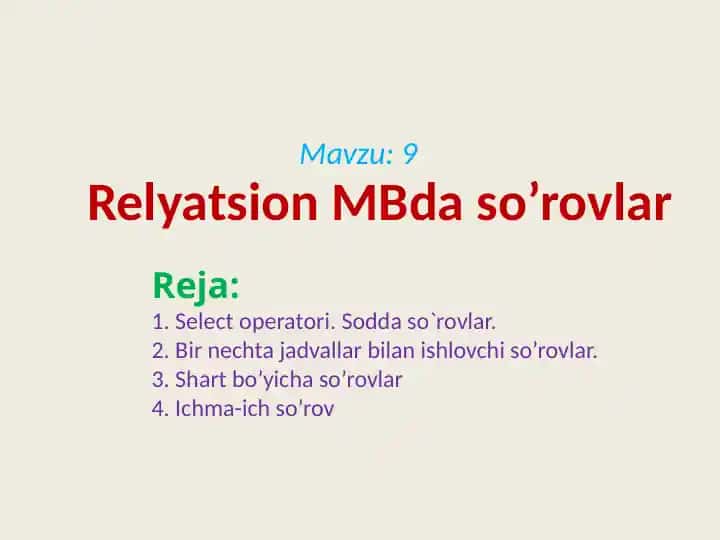 Mavzu: 9

Relyatsion MBda so’rovlar

Reja:

1. Select operatori. Sodda so`rovlar.
2. Bir nechta jadvallar bilan ishlovchi so’rovlar.
3. Shart bo’yicha so’rovlar
4. Ichma-ich so’rov